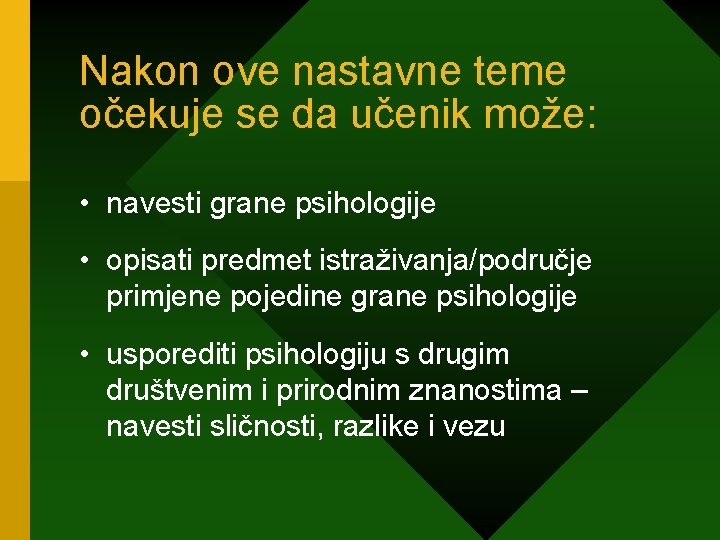 Nakon ove nastavne teme očekuje se da učenik može:

• navesti grane psihologije

• opisati predmet istraživanja/područje primjene pojedine grane psihologije

• usporediti psihologiju s drugim društvenim i prirodnim znanostima – navesti sličnosti, razlike i vezu